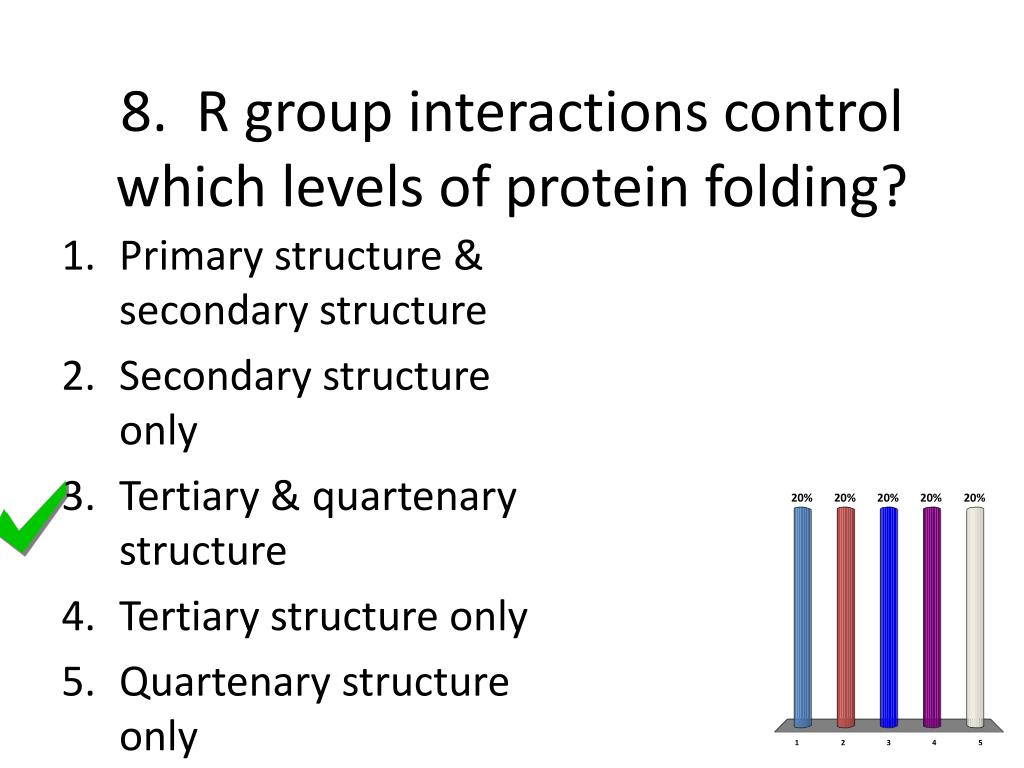 8. R group interactions control which levels of protein folding?

1. Primary structure & secondary structure
2. Secondary structure only
3. Tertiary & quartenary structure
4. Tertiary structure only
5. Quartenary structure only

20% 20% 20% 20% 20%

1 2 3 4 5